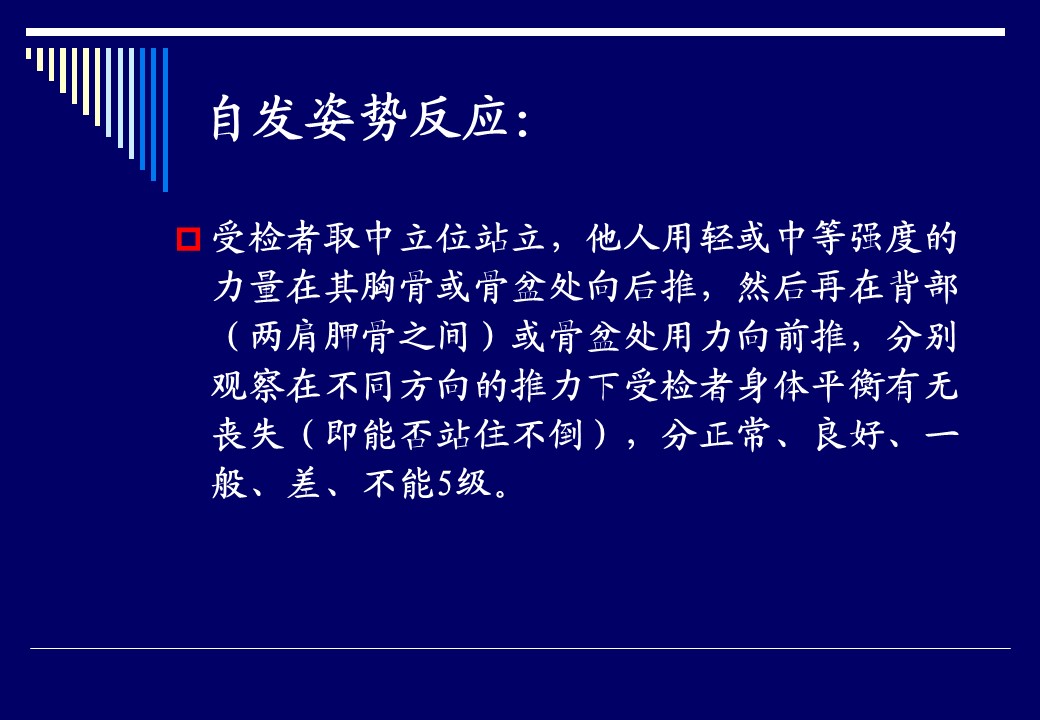 自发姿势反应：

受检者取中立位站立，他人用轻或中等强度的力量在其胸骨或骨盆处向后推，然后再在背部（两肩胛骨之间）或骨盆处用力向前推，分别观察在不同方向的推力下受检者身体平衡有无丧失（即能否站住不倒），分正常、良好、一般、差、不能5级。